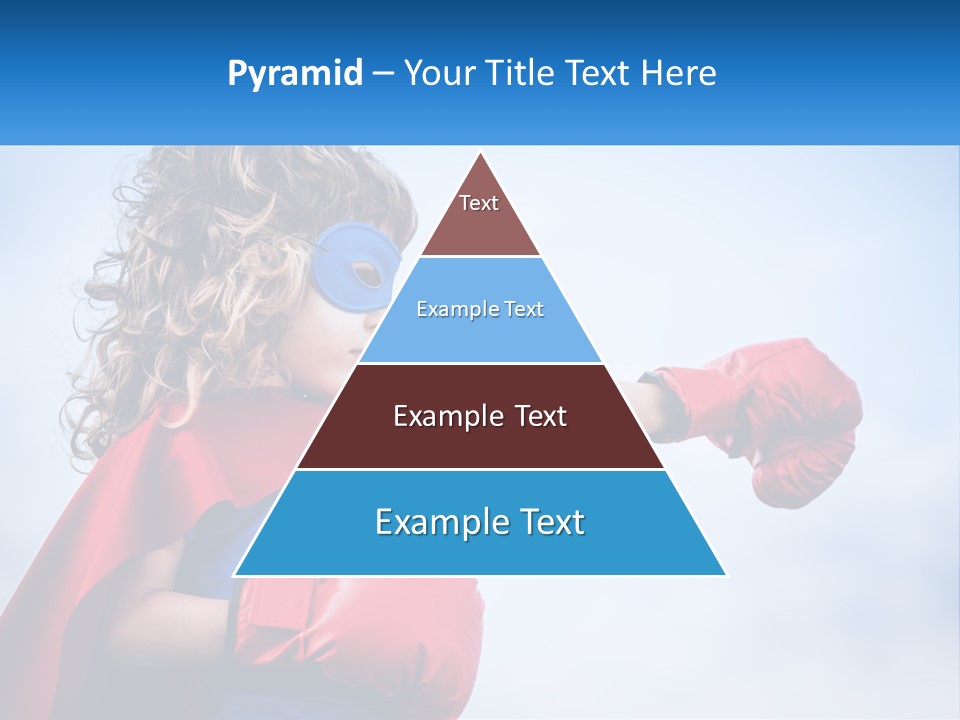 Pyramid – Your Title Text Here

Text

Example Text

Example Text

Example Text